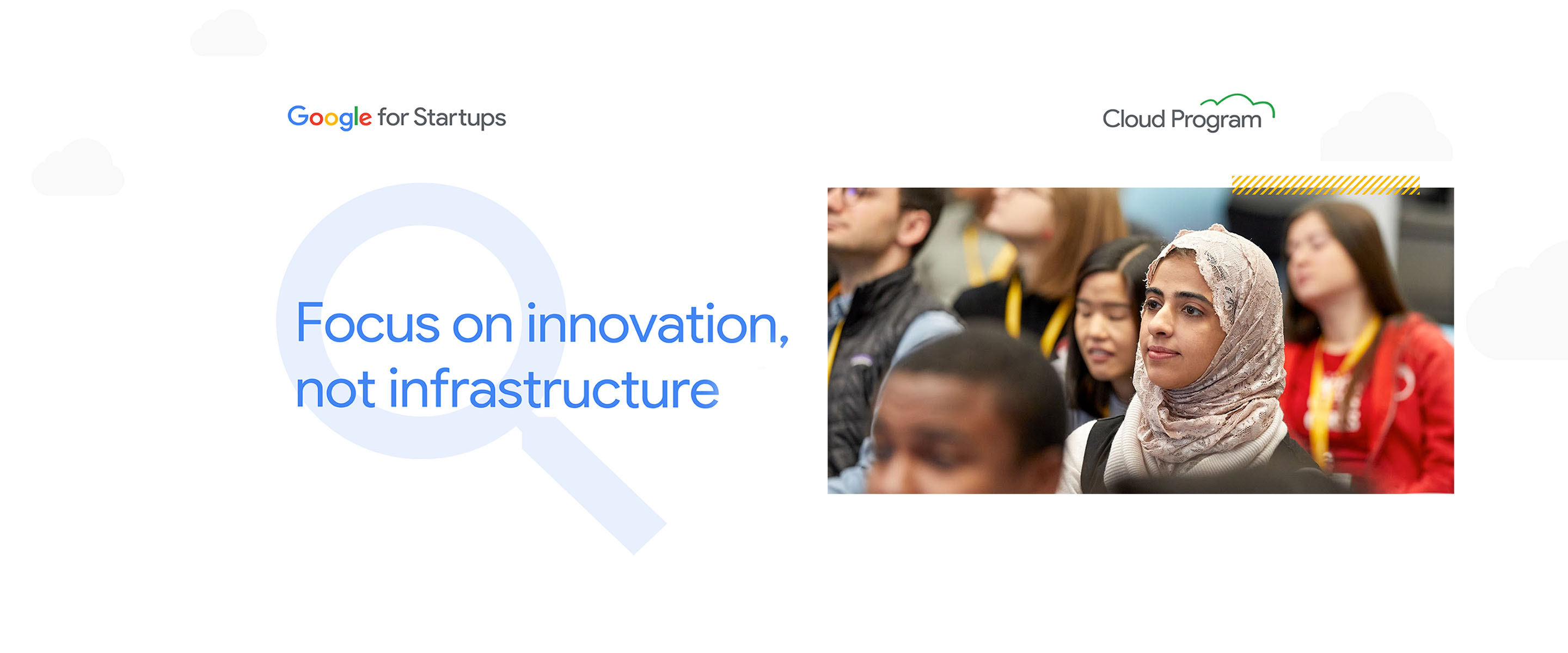 Google for Startups

Cloud Program

Focus on innovation, not infrastructure